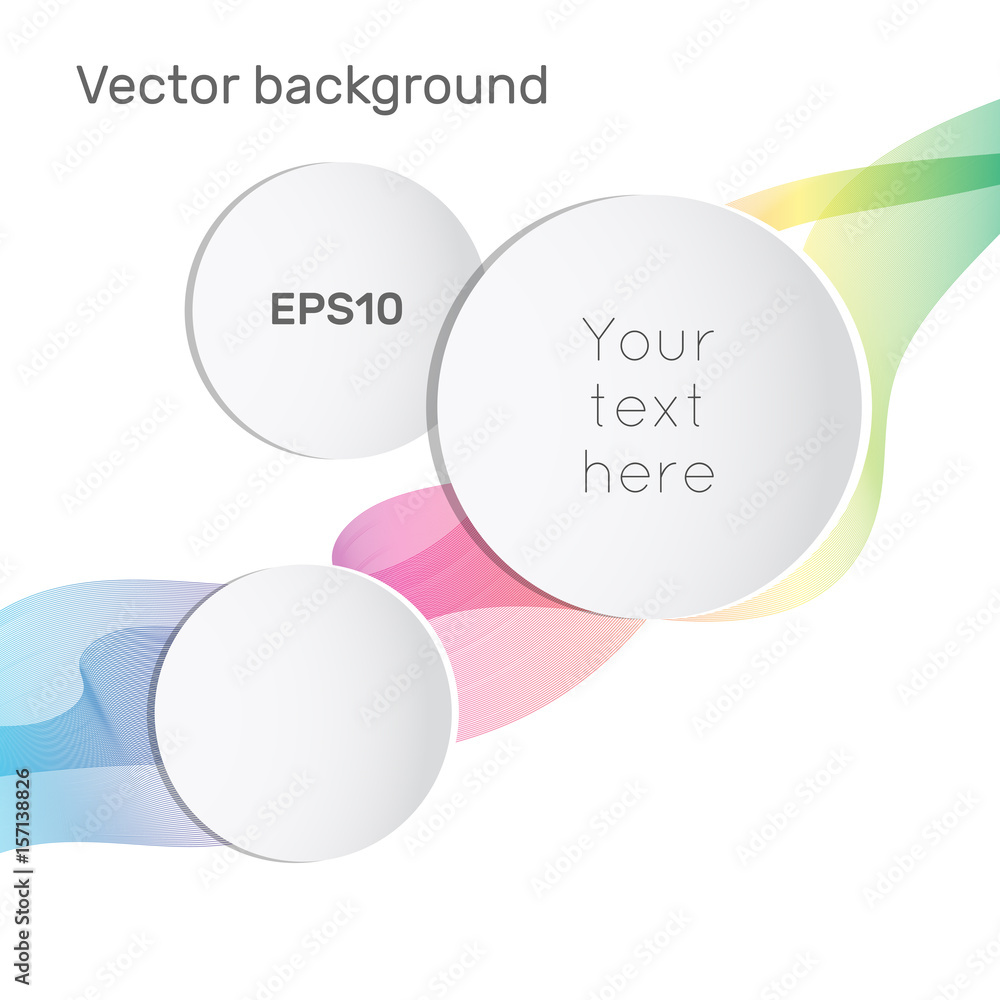 Vector background

EPS10

Your text here

Adobe Stock | #157138826